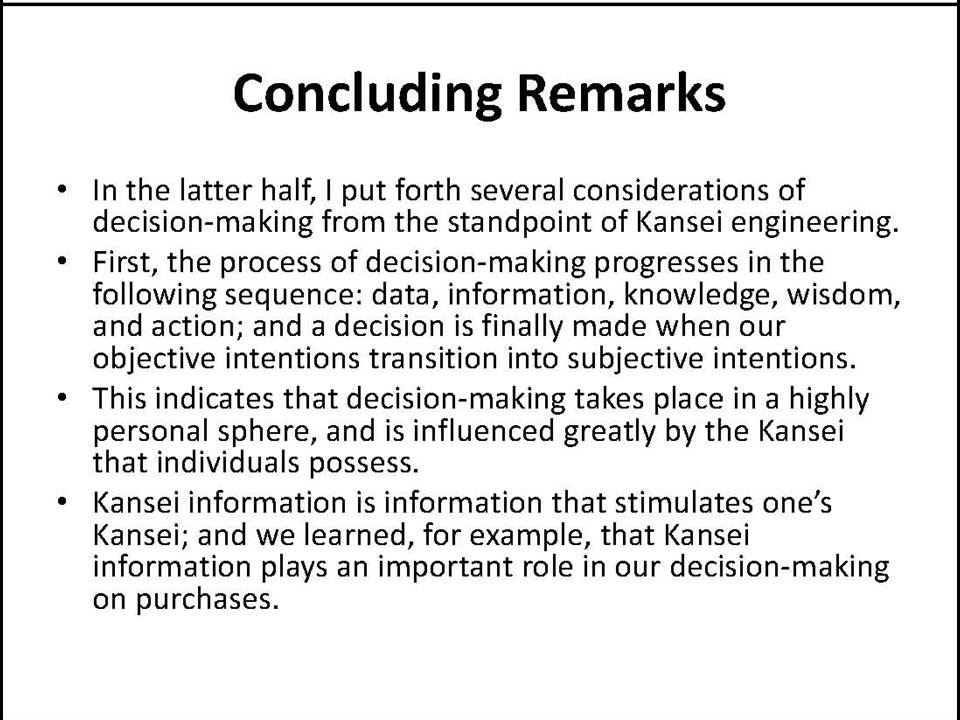 Concluding Remarks

• In the latter half, I put forth several considerations of decision-making from the standpoint of Kansei engineering.
• First, the process of decision-making progresses in the following sequence: data, information, knowledge, wisdom, and action; and a decision is finally made when our objective intentions transition into subjective intentions.
• This indicates that decision-making takes place in a highly personal sphere, and is influenced greatly by the Kansei that individuals possess.
• Kansei information is information that stimulates one's Kansei; and we learned, for example, that Kansei information plays an important role in our decision-making on purchases.